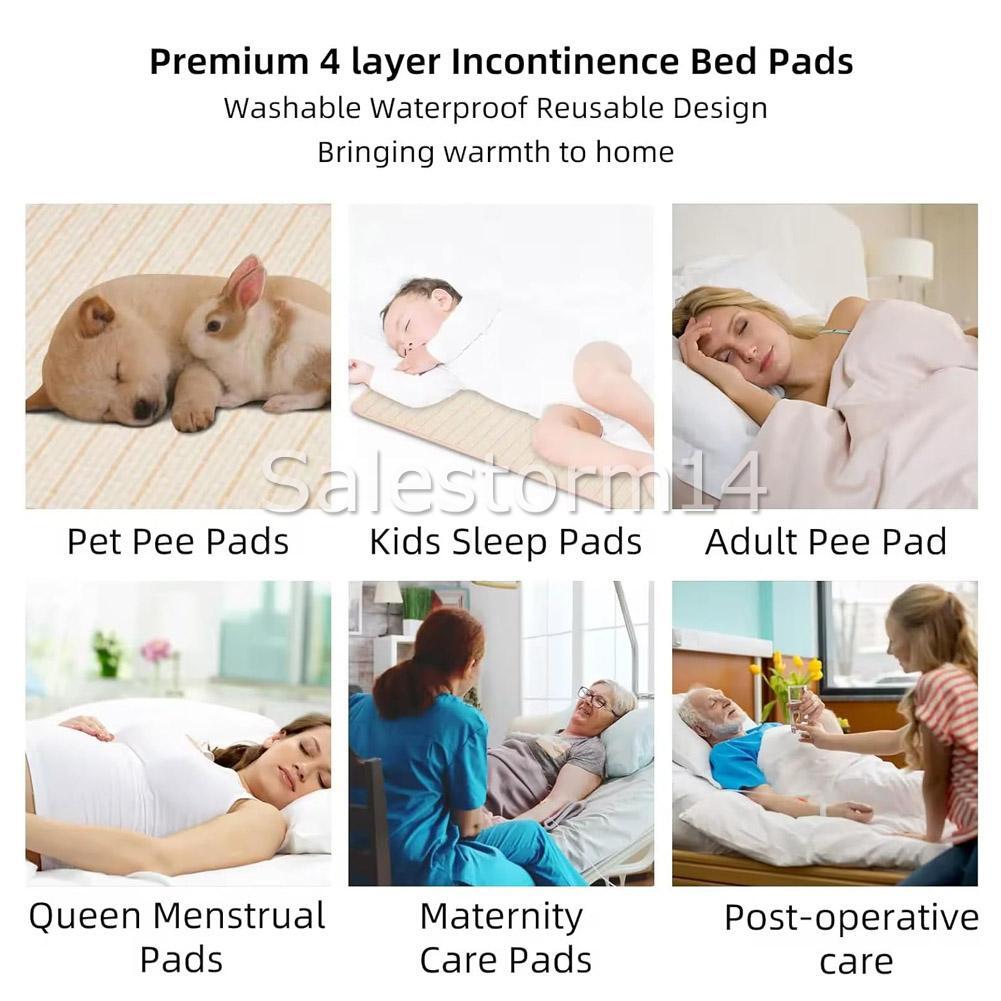 Premium 4 layer Incontinence Bed Pads
Washable Waterproof Reusable Design
Bringing warmth to home

Salestorm14

Pet Pee Pads

Kids Sleep Pads

Adult Pee Pad

Queen Menstrual Pads

Maternity Care Pads

Post-operative care